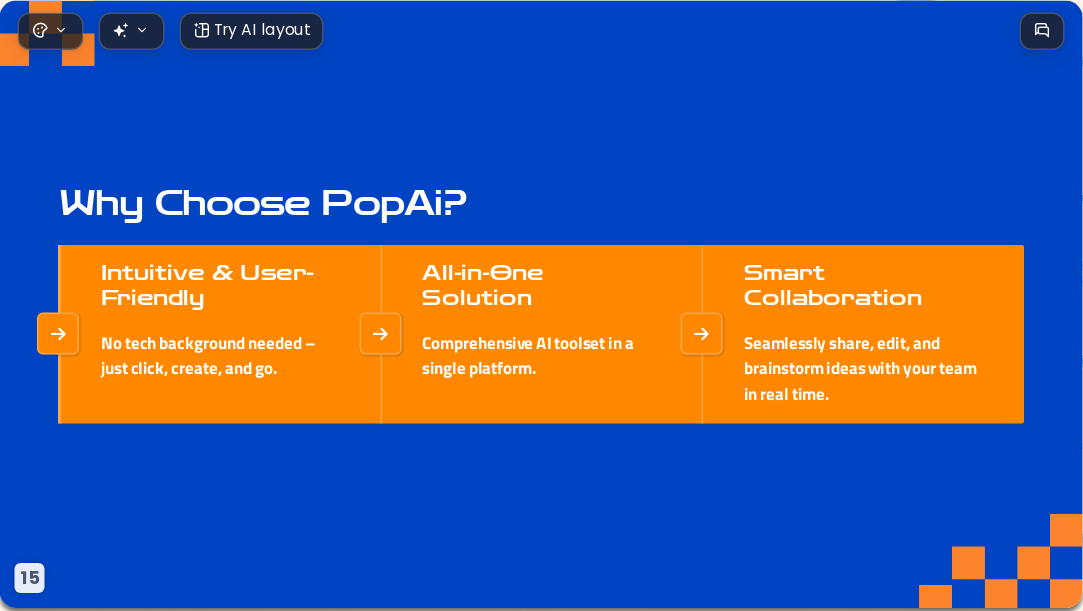 Try AI layout

Why Choose PopAi?

Intuitive & User-Friendly

No tech background needed – just click, create, and go.

All-in-One Solution

Comprehensive AI toolset in a single platform.

Smart Collaboration

Seamlessly share, edit, and brainstorm ideas with your team in real time.

15